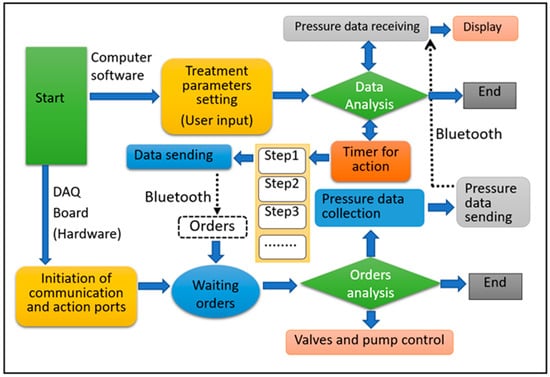 Pressure data receiving
Display
Start
Computer software
Treatment parameters setting (User input)
Data Analysis
End
Bluetooth
Data sending
Step1
Step2
Step3
........
Timer for action
Bluetooth
Orders
Pressure data collection
Pressure data sending
DAQ Board (Hardware)
Initiation of communication and action ports
Waiting orders
Orders analysis
End
Valves and pump control